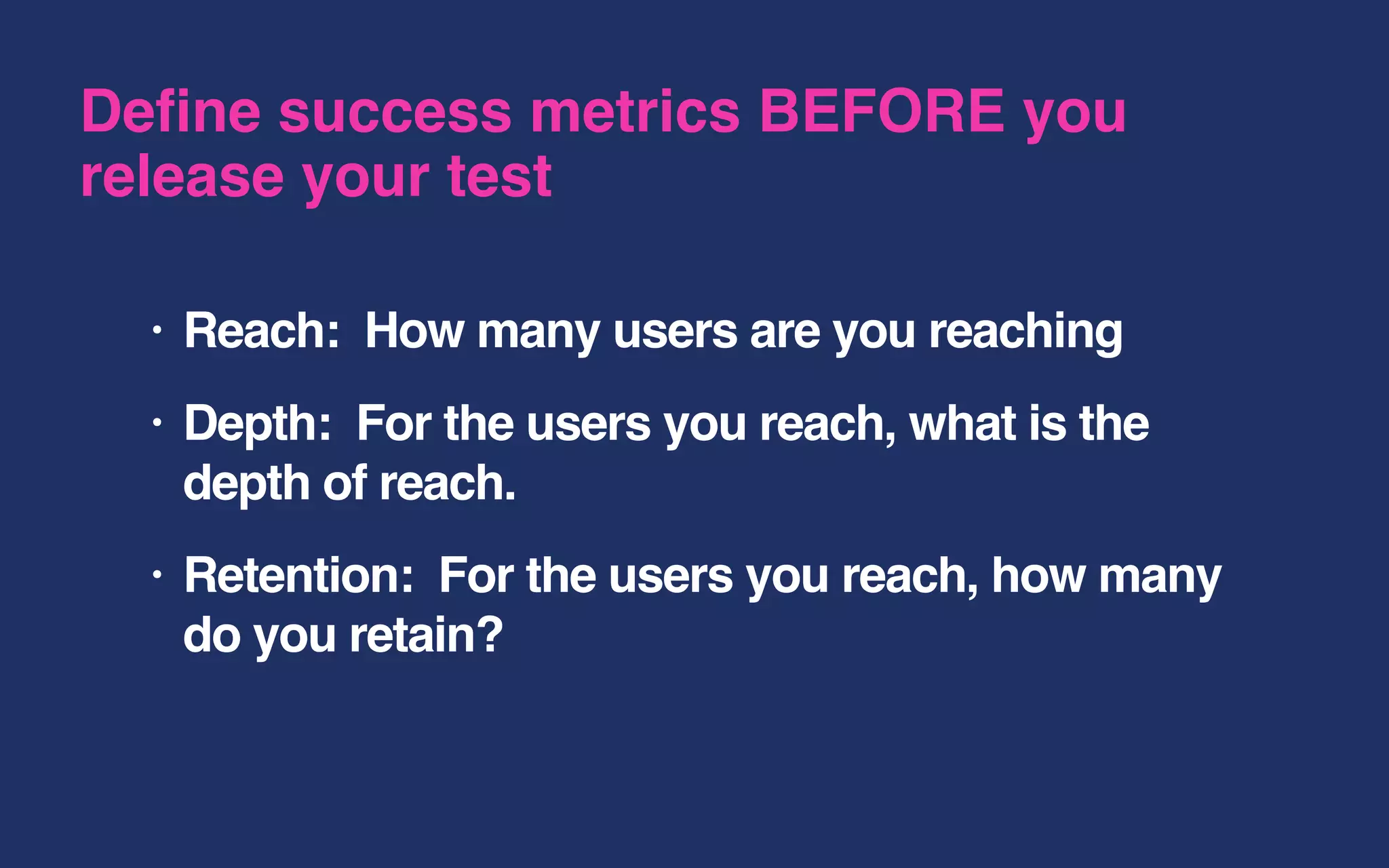 Define success metrics BEFORE you release your test

• Reach: How many users are you reaching

• Depth: For the users you reach, what is the depth of reach.

• Retention: For the users you reach, how many do you retain?